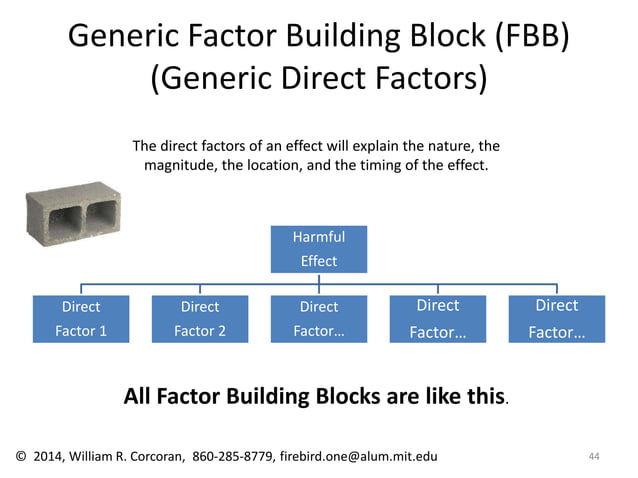 Generic Factor Building Block (FBB)
(Generic Direct Factors)

The direct factors of an effect will explain the nature, the magnitude, the location, and the timing of the effect.

Harmful Effect

Direct Factor 1

Direct Factor 2

Direct Factor…

Direct Factor…

Direct Factor…

All Factor Building Blocks are like this.

© 2014, William R. Corcoran, 860-285-8779, firebird.one@alum.mit.edu

44